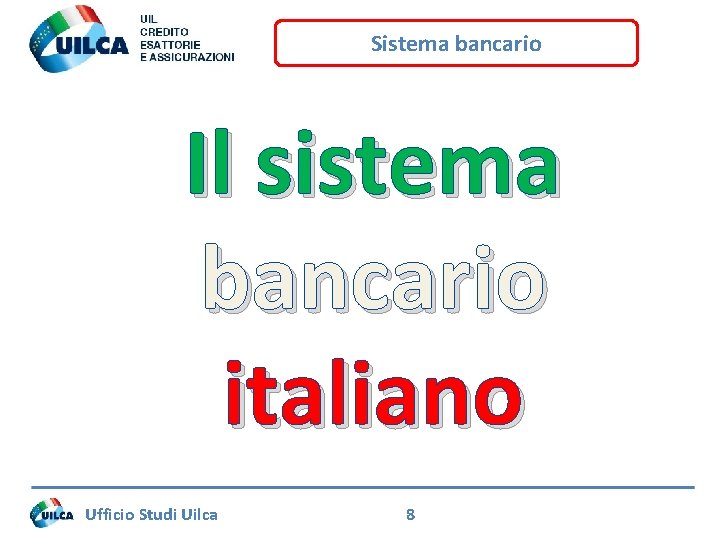 UILCA
UIL
CREDITO
ESATTORIE
E ASSICURAZIONI

Sistema bancario

Il sistema bancario italiano

UILCA
Ufficio Studi Uilca

8